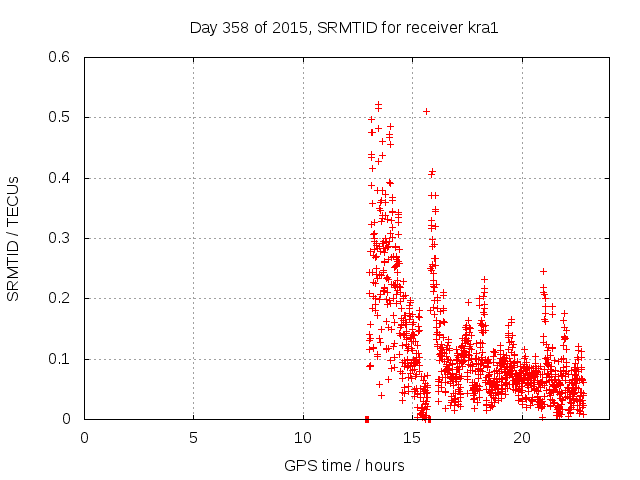 Day 358 of 2015, SRMTID for receiver kra1

SRMTID / TECUs

0.6
0.5
0.4
0.3
0.2
0.1
0

0
5
10
15
20

GPS time / hours